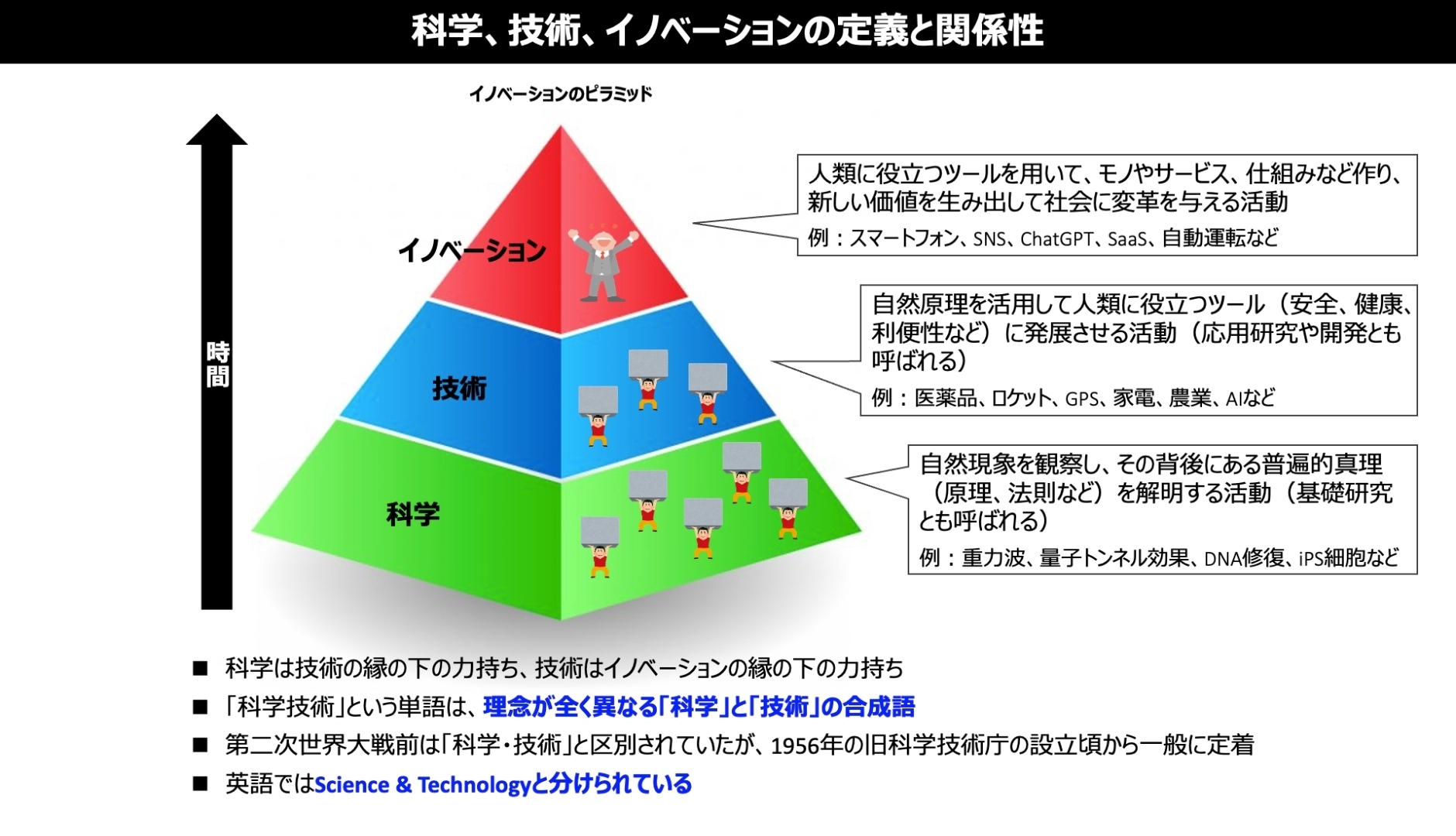 科学、技術、イノベーションの定義と関係性

イノベーションのピラミッド

時間

イノベーション

技術

科学

人類に役立つツールを用いて、モノやサービス、仕組みなど作り、新しい価値を生み出して社会に変革を与える活動

例：スマートフォン、SNS、ChatGPT、SaaS、自動運転など

自然原理を活用して人類に役立つツール（安全、健康、利便性など）に発展させる活動（応用研究や開発とも呼ばれる）

例：医薬品、ロケット、GPS、家電、農業、AIなど

自然現象を観察し、その背後にある普遍的真理（原理、法則など）を解明する活動（基礎研究とも呼ばれる）

例：重力波、量子トンネル効果、DNA修復、iPS細胞など

■ 科学は技術の縁の下の力持ち、技術はイノベーションの縁の下の力持ち

■ 「科学技術」という単語は、理念が全く異なる「科学」と「技術」の合成語

■ 第二次世界大戦前は「科学・技術」と区別されていたが、1956年の旧科学技術庁の設立頃から一般に定着

■ 英語ではScience & Technologyと分けられている